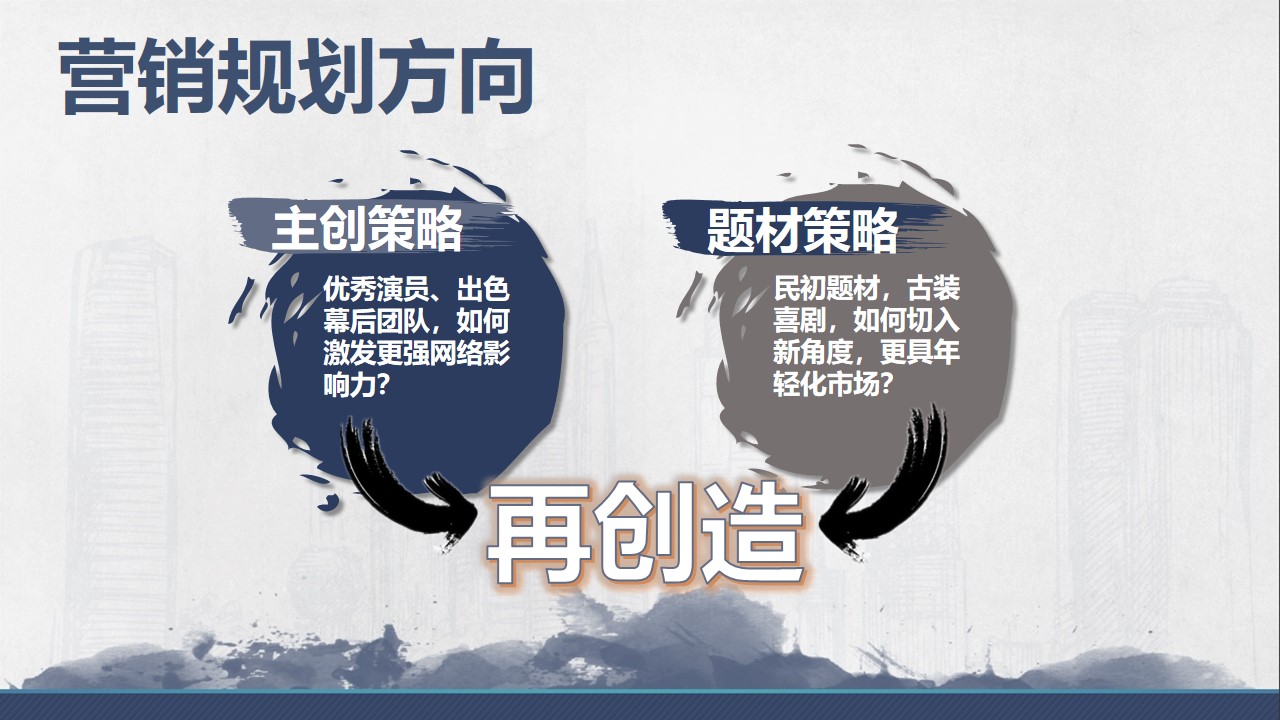 营销规划方向

主创策略

优秀演员、出色幕后团队，如何激发更强网络影响力？

题材策略

民初题材，古装喜剧，如何切入新角度，更具年轻化市场？

再创造